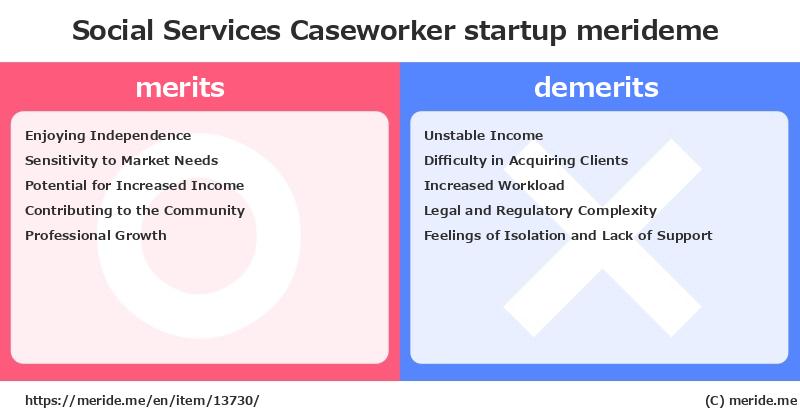 Social Services Caseworker startup merideme

merits

Enjoying Independence
Sensitivity to Market Needs
Potential for Increased Income
Contributing to the Community
Professional Growth

demerits

Unstable Income
Difficulty in Acquiring Clients
Increased Workload
Legal and Regulatory Complexity
Feelings of Isolation and Lack of Support

https://meride.me/en/item/13730/

(C) meride.me